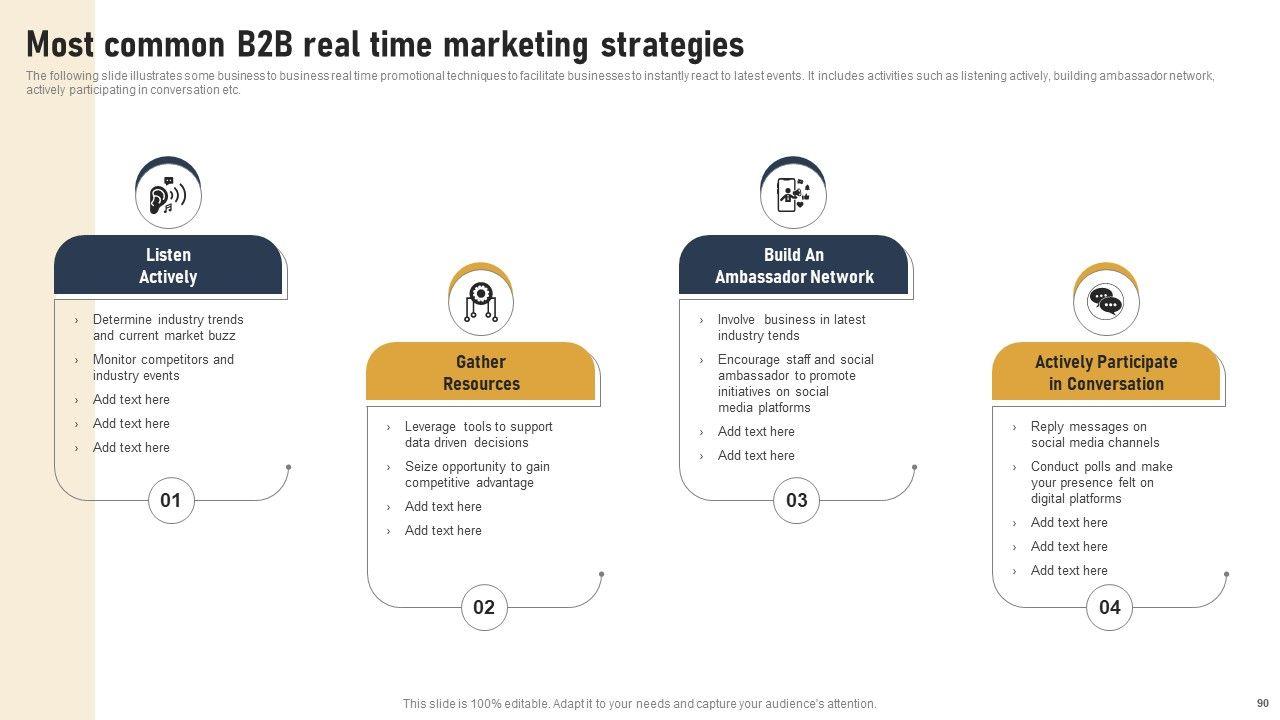 Most common B2B real time marketing strategies

The following slide illustrates some business to business real time promotional techniques to facilitate businesses to instantly react to latest events. It includes activities such as listening actively, building ambassador network, actively participating in conversation etc.

Listen Actively

› Determine industry trends and current market buzz
› Monitor competitors and industry events
› Add text here
› Add text here
› Add text here

01

Gather Resources

› Leverage tools to support data driven decisions
› Seize opportunity to gain competitive advantage
› Add text here
› Add text here

02

Build An Ambassador Network

› Involve business in latest industry tends
› Encourage staff and social ambassador to promote initiatives on social media platforms
› Add text here
› Add text here

03

Actively Participate in Conversation

› Reply messages on social media channels
› Conduct polls and make your presence felt on digital platforms
› Add text here
› Add text here
› Add text here

04

This slide is 100% editable. Adapt it to your needs and capture your audience's attention.

90